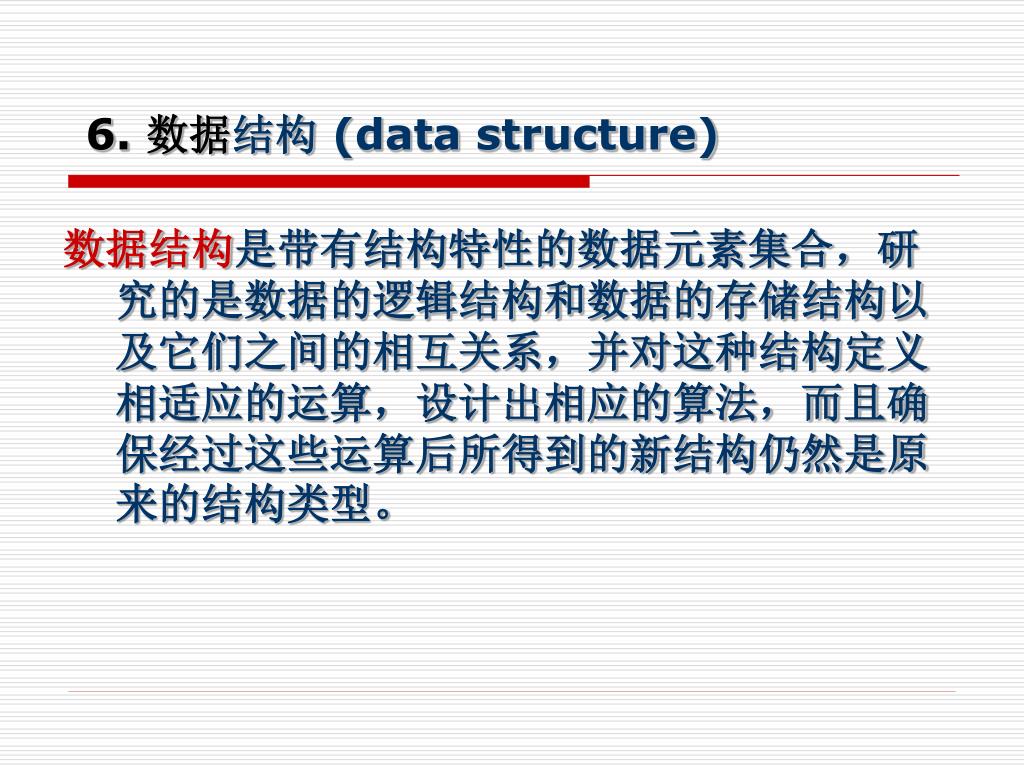 6. 数据结构 (data structure)

数据结构是带有结构特性的数据元素集合，研究的是数据的逻辑结构和数据的存储结构以及它们之间的相互关系，并对这种结构定义相适应的运算，设计出相应的算法，而且确保经过这些运算后所得到的新结构仍然是原来的结构类型。